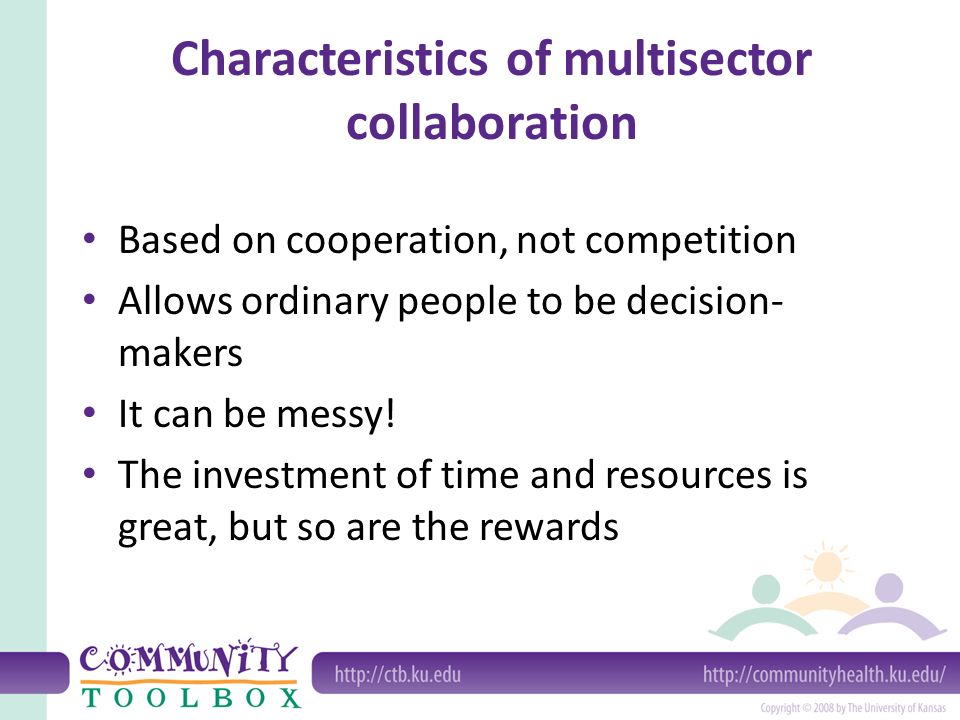 Characteristics of multisector collaboration

• Based on cooperation, not competition
• Allows ordinary people to be decision-makers
• It can be messy!
• The investment of time and resources is great, but so are the rewards

COMMUNITY TOOLBOX

http://ctb.ku.edu

http://communityhealth.ku.edu/

Copyright © 2008 by The University of Kansas